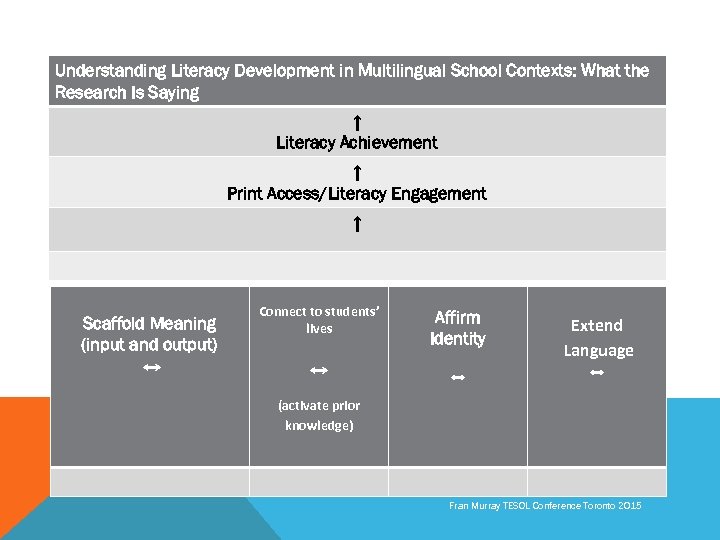 Understanding Literacy Development in Multilingual School Contexts: What the Research Is Saying

↑
Literacy Achievement

↑
Print Access/Literacy Engagement

↑

| Scaffold Meaning (input and output) ↔ | Connect to students' lives ↔ (activate prior knowledge) | Affirm Identity ↔ | Extend Language ↔ |
|---|---|---|---|
| | | | |

Fran Murray TESOL Conference Toronto 2015